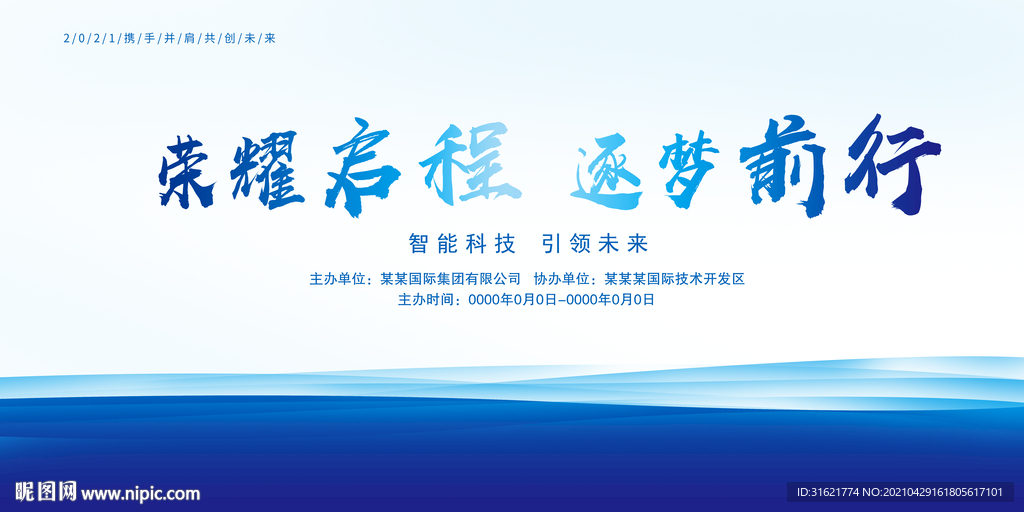 2/0/2/1/携/手/并/肩/共/创/未/来

荣耀启程 逐梦前行

智能科技 引领未来

主办单位：某某国际集团有限公司 协办单位：某某某国际技术开发区
主办时间：0000年0月0日–0000年0月0日

昵图网 www.nipic.com

ID:31621774 NO:20210429161805617101